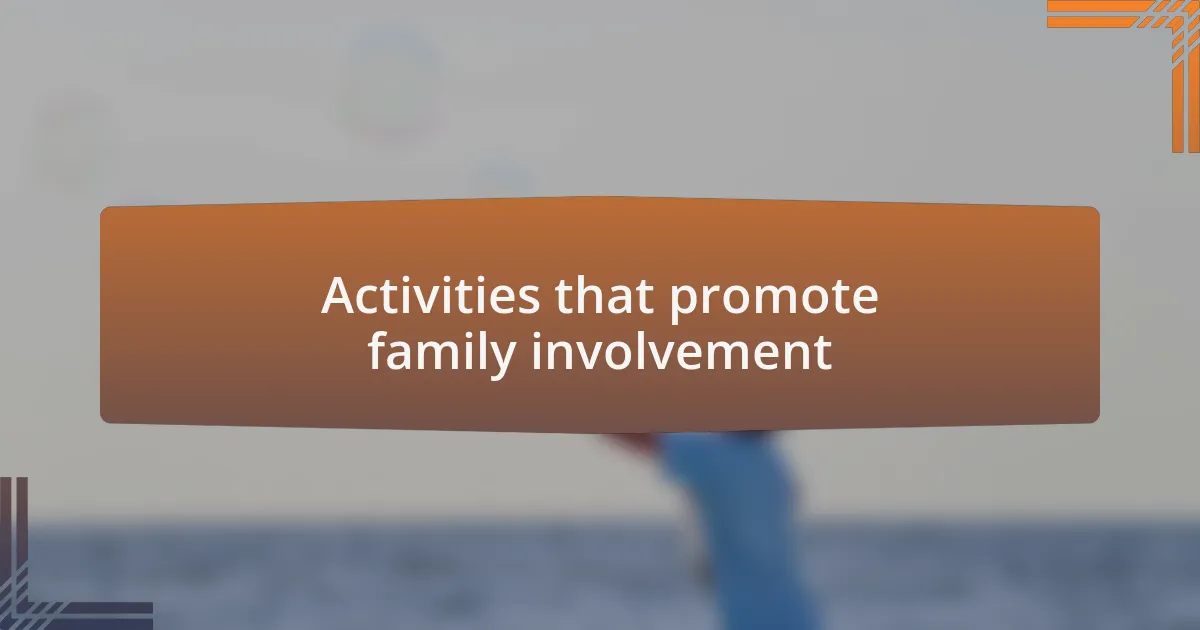 Activities that promote family involvement